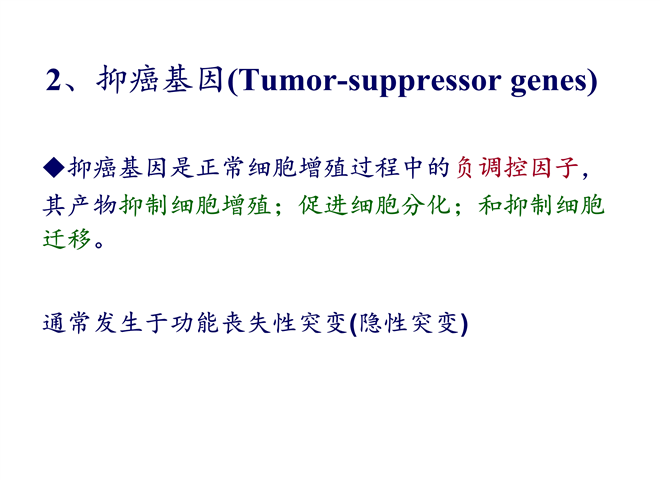 2、抑癌基因(Tumor-suppressor genes)

◆抑癌基因是正常细胞增殖过程中的负调控因子，其产物抑制细胞增殖；促进细胞分化；和抑制细胞迁移。

通常发生于功能丧失性突变(隐性突变)